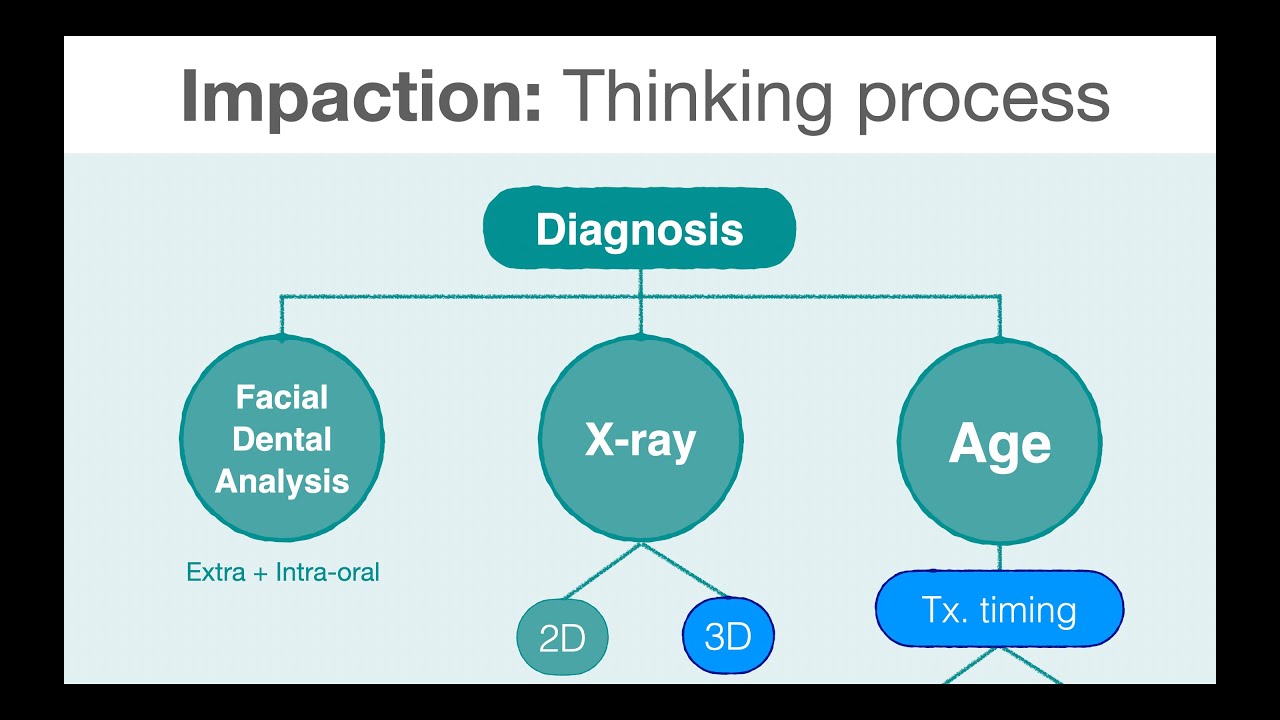 Impaction: Thinking process

Diagnosis

Facial Dental Analysis

Extra + Intra-oral

X-ray

2D

3D

Age

Tx. timing